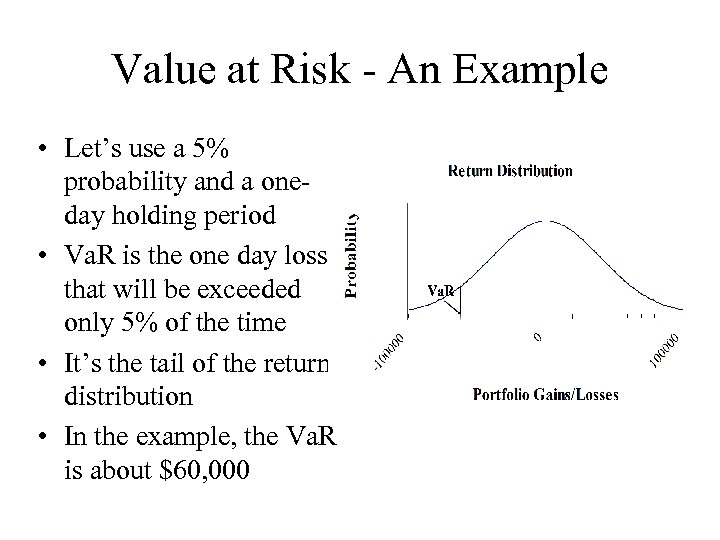 Value at Risk - An Example

• Let's use a 5% probability and a one-day holding period
• VaR is the one day loss that will be exceeded only 5% of the time
• It's the tail of the return distribution
• In the example, the VaR is about $60,000

Return Distribution

Probability

VaR

-100000

0

100000

Portfolio Gains/Losses